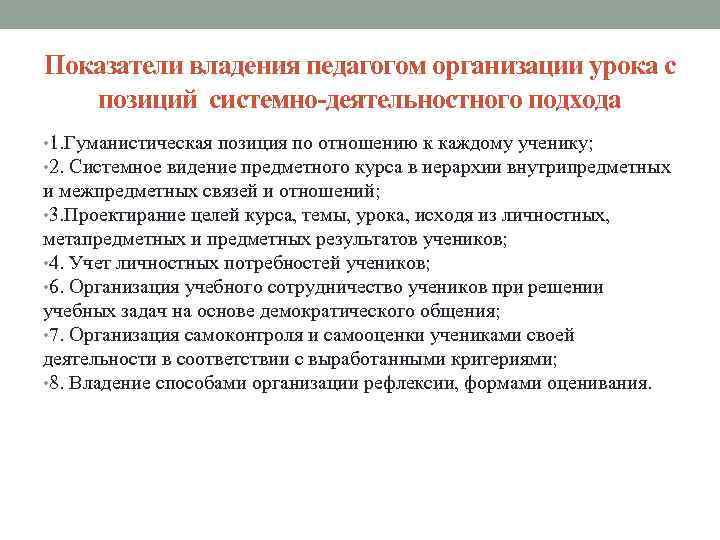 Показатели владения педагогом организации урока с позиций системно-деятельностного подхода

•1.Гуманистическая позиция по отношению к каждому ученику;
•2. Системное видение предметного курса в иерархии внутрипредметных и межпредметных связей и отношений;
•3.Проектирание целей курса, темы, урока, исходя из личностных, метапредметных и предметных результатов учеников;
•4. Учет личностных потребностей учеников;
•6. Организация учебного сотрудничество учеников при решении учебных задач на основе демократического общения;
•7. Организация самоконтроля и самооценки учениками своей деятельности в соответствии с выработанными критериями;
•8. Владение способами организации рефлексии, формами оценивания.